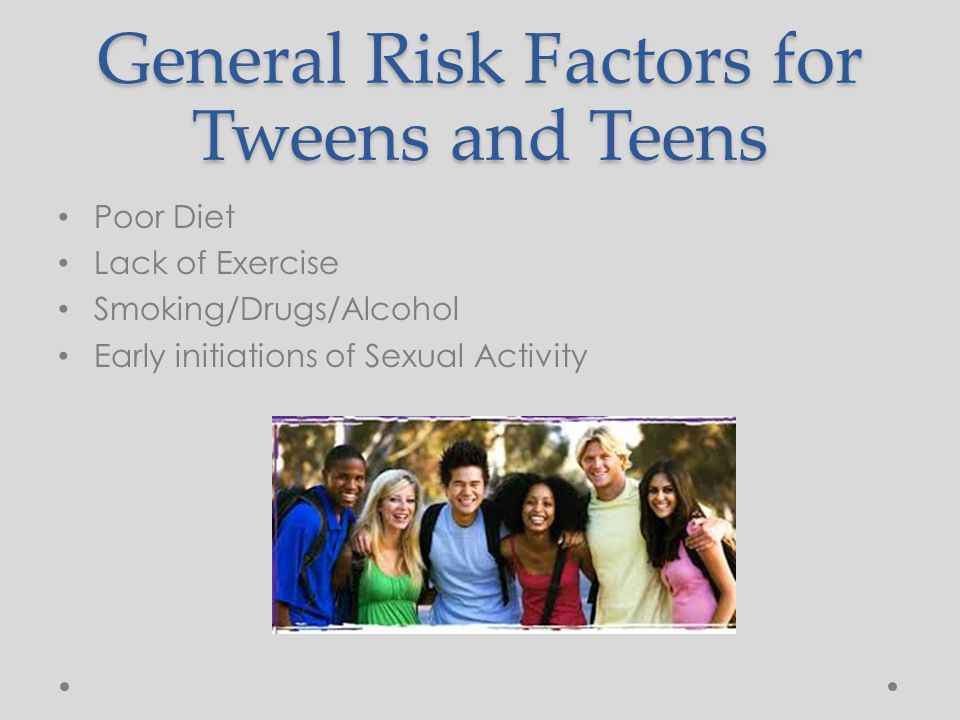 General Risk Factors for Tweens and Teens

• Poor Diet
• Lack of Exercise
• Smoking/Drugs/Alcohol
• Early initiations of Sexual Activity